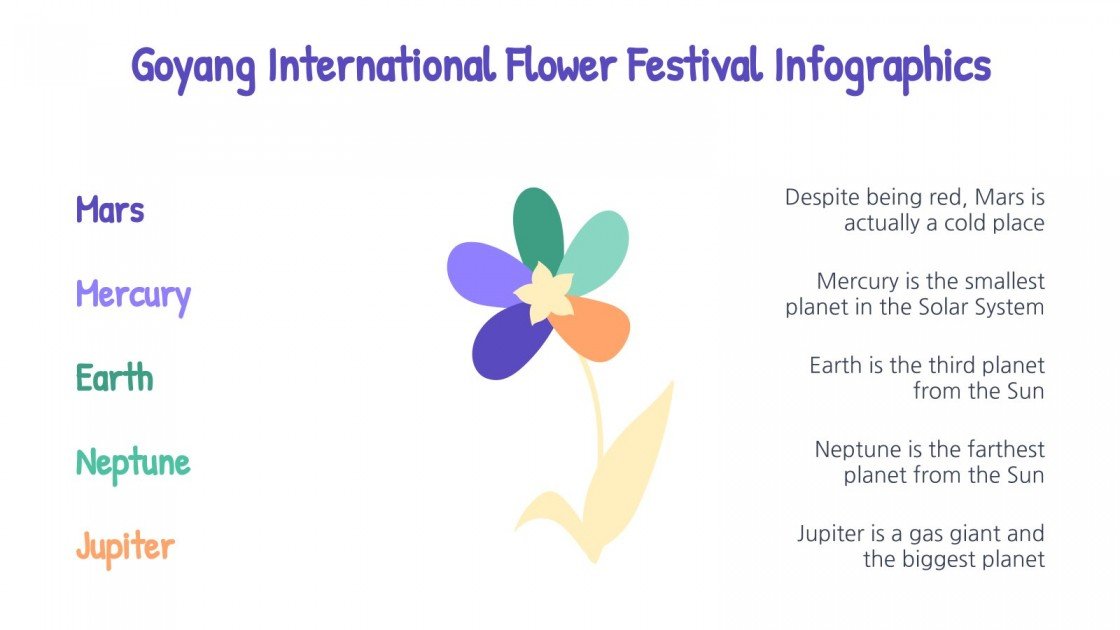 Goyang International Flower Festival Infographics

Mars

Mercury

Earth

Neptune

Jupiter

Despite being red, Mars is actually a cold place

Mercury is the smallest planet in the Solar System

Earth is the third planet from the Sun

Neptune is the farthest planet from the Sun

Jupiter is a gas giant and the biggest planet